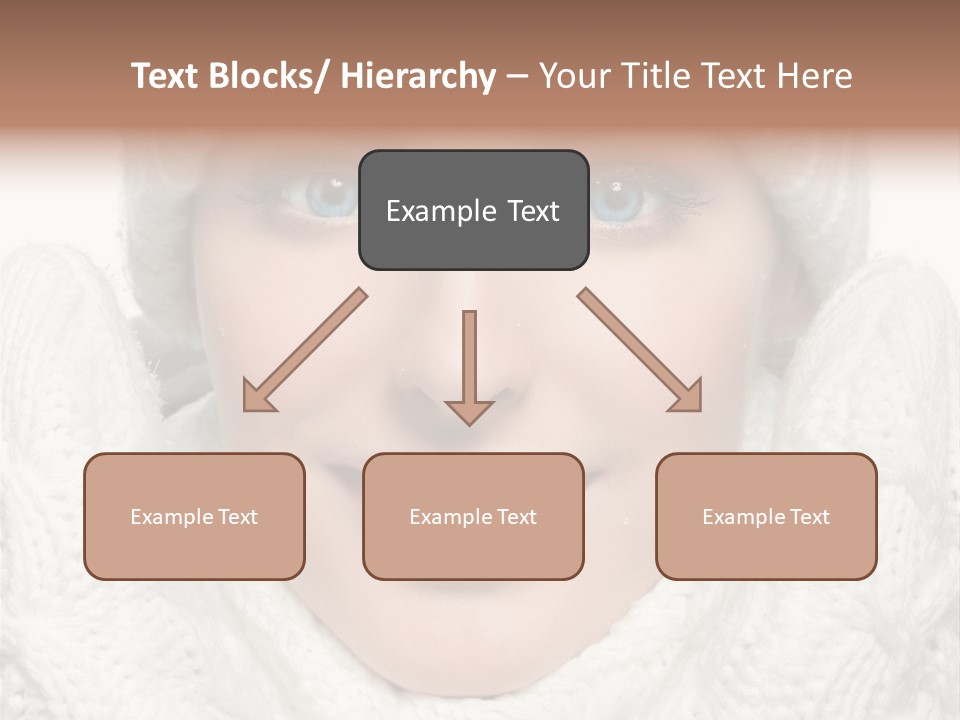 Text Blocks/ Hierarchy – Your Title Text Here

Example Text

Example Text

Example Text

Example Text